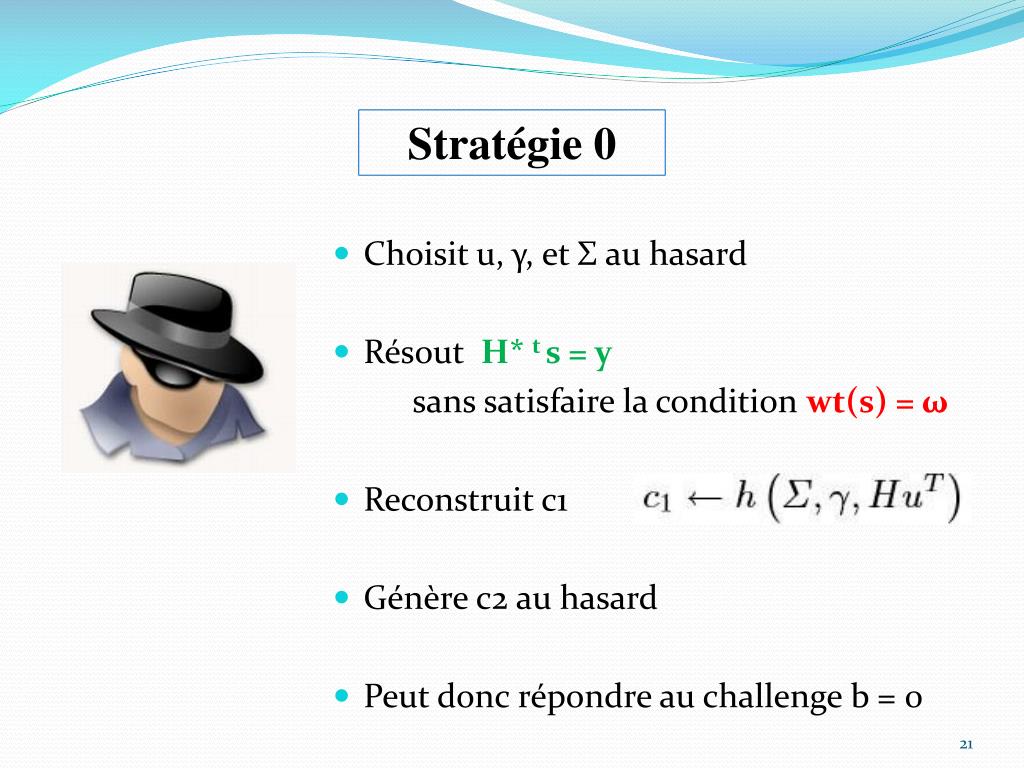 Stratégie 0

Choisit u, γ, et Σ au hasard

Résout $H^{*\,t}s = y$ sans satisfaire la condition $wt(s) = \omega$

Reconstruit c1 $c_1 \leftarrow h\left(\Sigma, \gamma, Hu^T\right)$

Génère c2 au hasard

Peut donc répondre au challenge b = 0

21